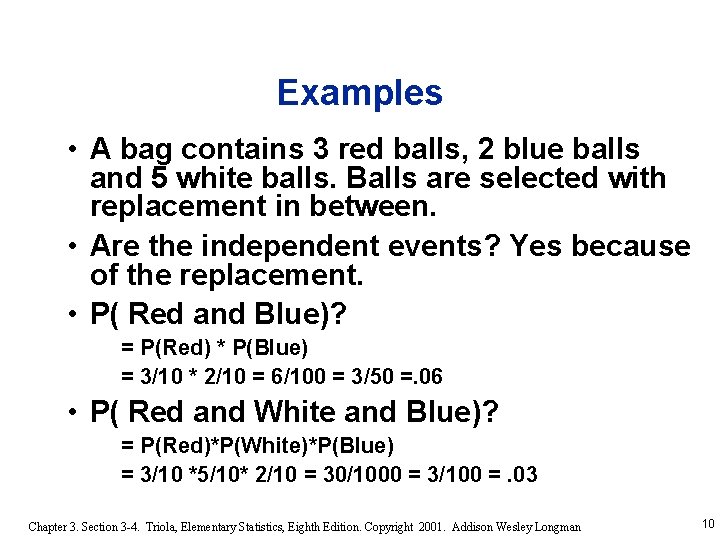 Examples

• A bag contains 3 red balls, 2 blue balls and 5 white balls. Balls are selected with replacement in between.

• Are the independent events? Yes because of the replacement.

• P( Red and Blue)?

= P(Red) * P(Blue)

= 3/10 * 2/10 = 6/100 = 3/50 =.06

• P( Red and White and Blue)?

= P(Red)*P(White)*P(Blue)

= 3/10 *5/10* 2/10 = 30/1000 = 3/100 = .03

Chapter 3. Section 3-4. Triola, Elementary Statistics, Eighth Edition. Copyright 2001. Addison Wesley Longman

10